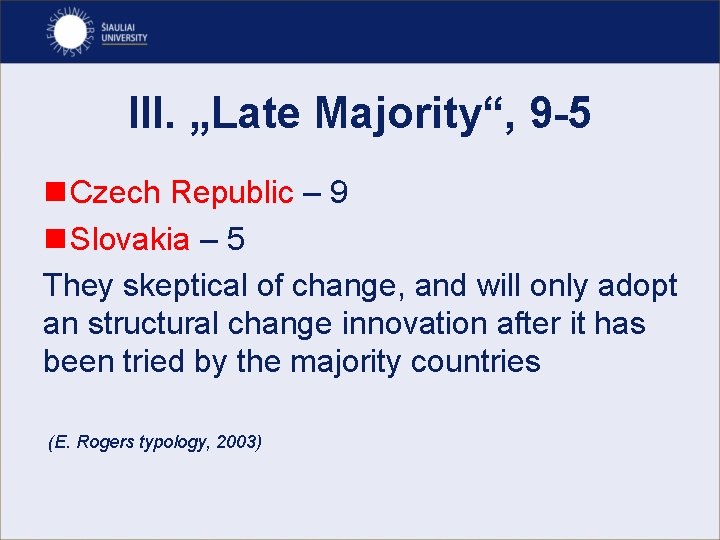 UNIVERSITAS SIAULIENSIS
ŠIAULIAI UNIVERSITY

III. „Late Majority“, 9-5

Czech Republic – 9
Slovakia – 5

They skeptical of change, and will only adopt an structural change innovation after it has been tried by the majority countries

(E. Rogers typology, 2003)